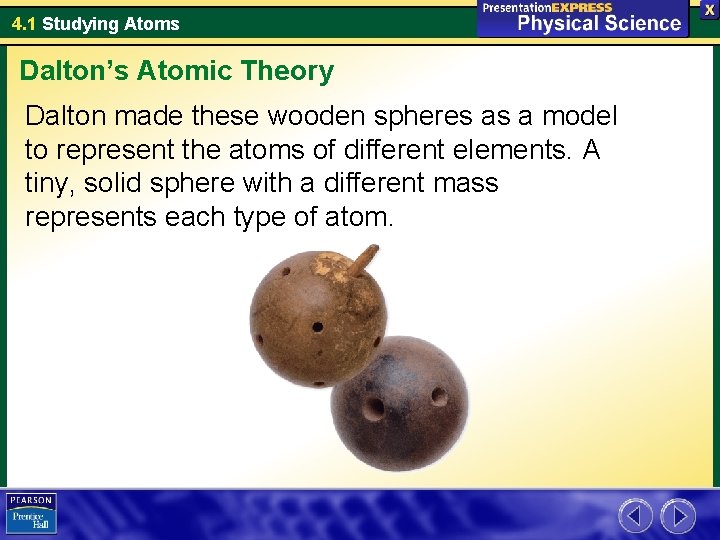 4.1 Studying Atoms

PresentationEXPRESS
Physical Science

X

Dalton's Atomic Theory

Dalton made these wooden spheres as a model to represent the atoms of different elements. A tiny, solid sphere with a different mass represents each type of atom.

PEARSON
Prentice Hall